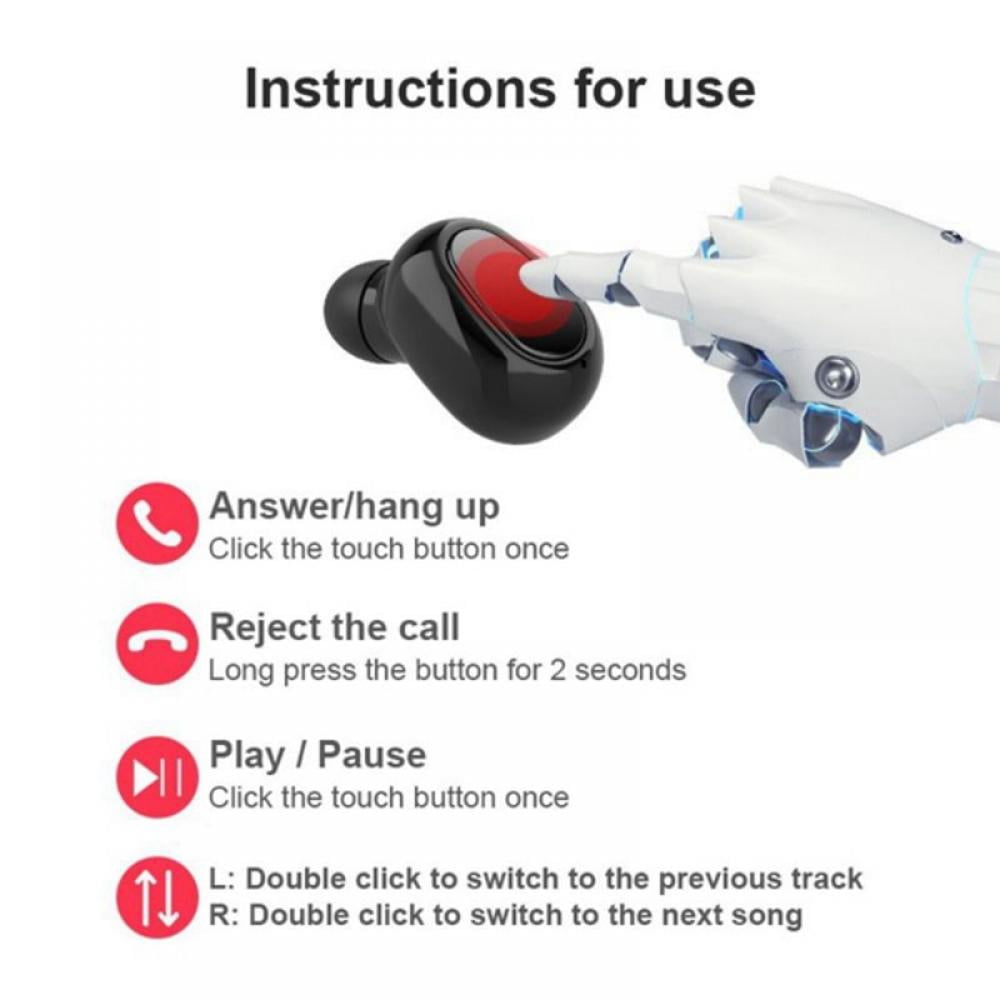 Instructions for use

Answer/hang up
Click the touch button once

Reject the call
Long press the button for 2 seconds

Play / Pause
Click the touch button once

L: Double click to switch to the previous track
R: Double click to switch to the next song